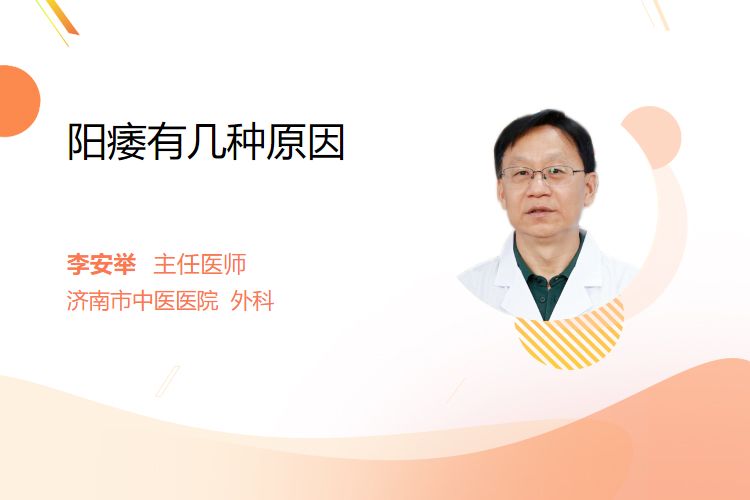 阳痿有几种原因

李安举 主任医师
济南市中医医院 外科